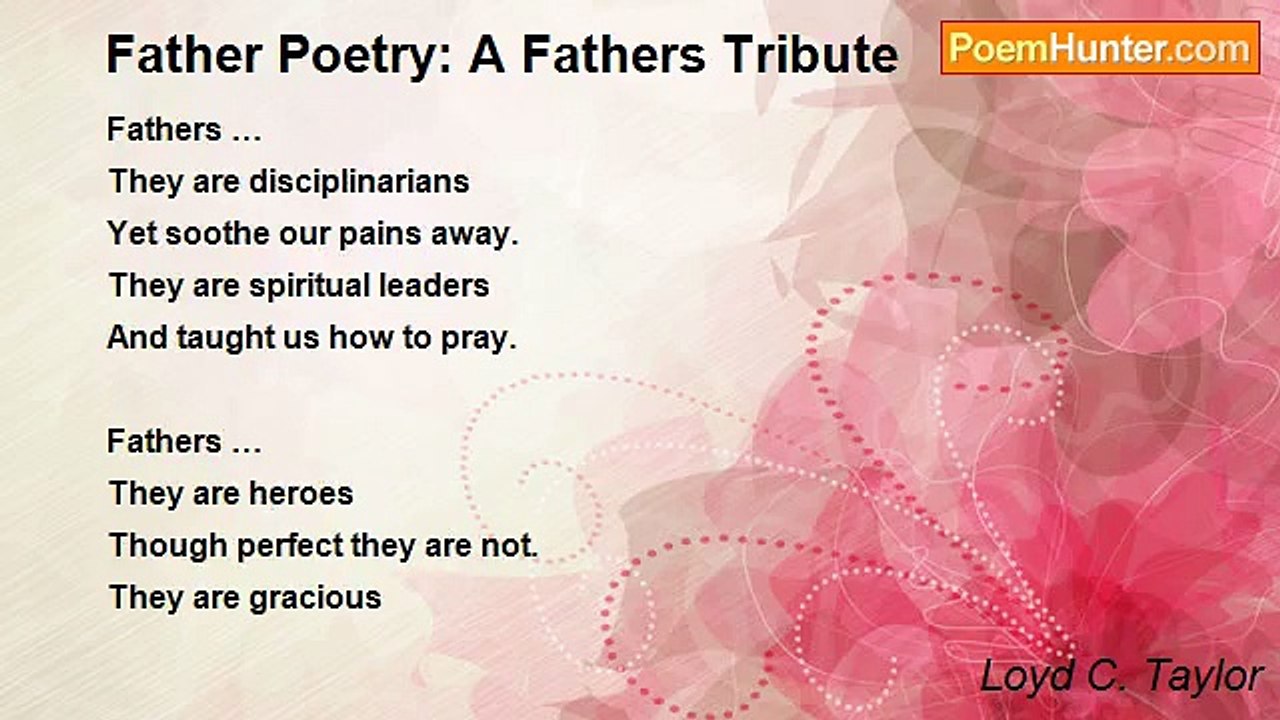 Father Poetry: A Fathers Tribute

PoemHunter.com

Fathers …
They are disciplinarians
Yet soothe our pains away.
They are spiritual leaders
And taught us how to pray.

Fathers …
They are heroes
Though perfect they are not.
They are gracious

Loyd C. Taylor